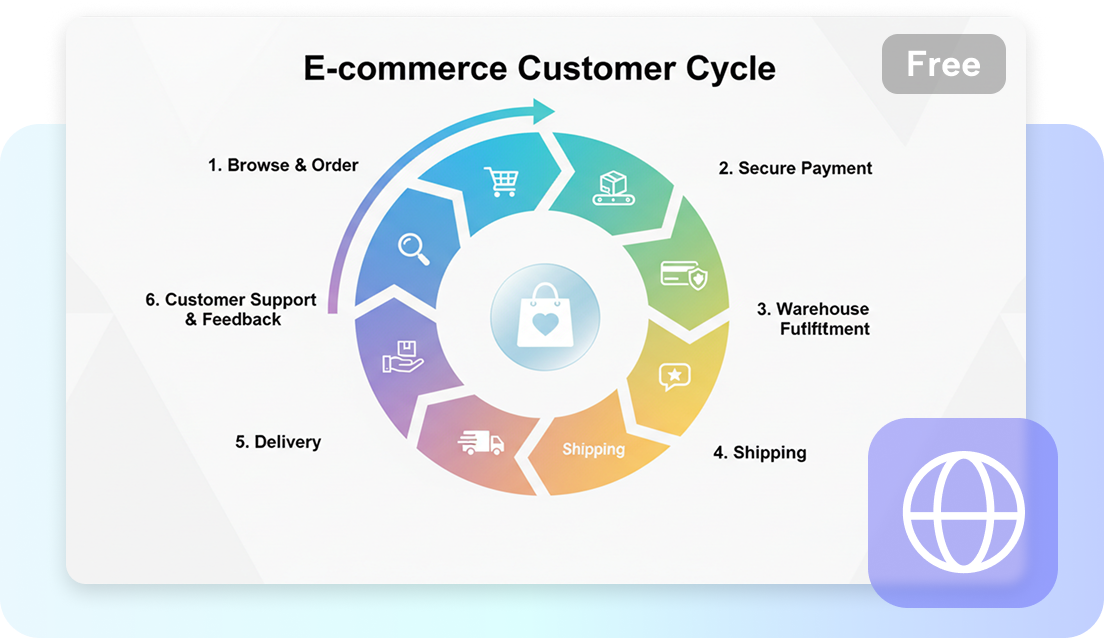 E-commerce Customer Cycle

Free

1. Browse & Order

2. Secure Payment

3. Warehouse Fuflfttment

4. Shipping

Shipping

5. Delivery

6. Customer Support & Feedback